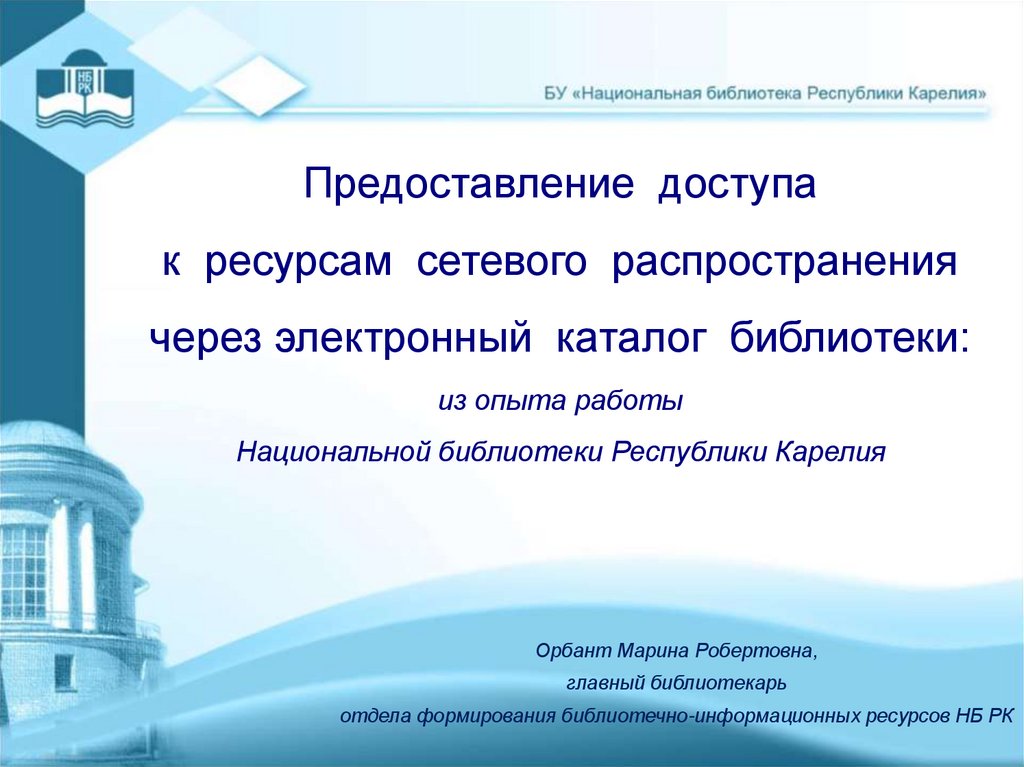 НБ РК

БУ «Национальная библиотека Республики Карелия»

Предоставление доступа

к ресурсам сетевого распространения

через электронный каталог библиотеки:

из опыта работы

Национальной библиотеки Республики Карелия

Орбант Марина Робертовна,

главный библиотекарь

отдела формирования библиотечно-информационных ресурсов НБ РК